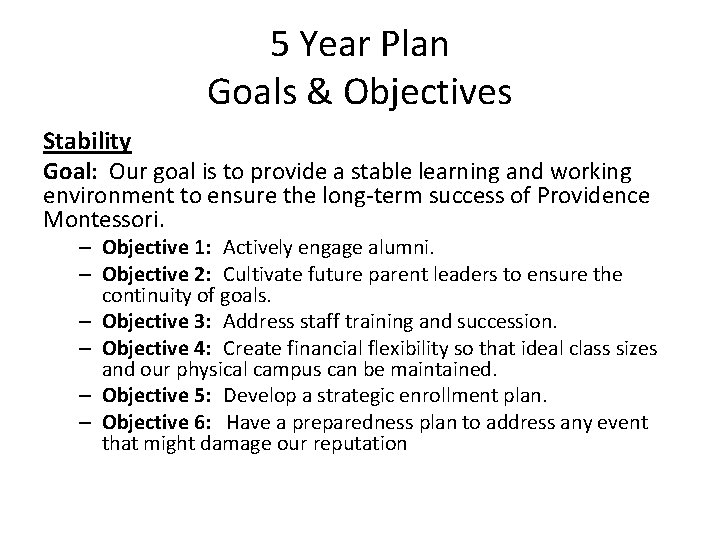 5 Year Plan
Goals & Objectives

Stability

Goal: Our goal is to provide a stable learning and working environment to ensure the long-term success of Providence Montessori.

– Objective 1: Actively engage alumni.
– Objective 2: Cultivate future parent leaders to ensure the continuity of goals.
– Objective 3: Address staff training and succession.
– Objective 4: Create financial flexibility so that ideal class sizes and our physical campus can be maintained.
– Objective 5: Develop a strategic enrollment plan.
– Objective 6: Have a preparedness plan to address any event that might damage our reputation